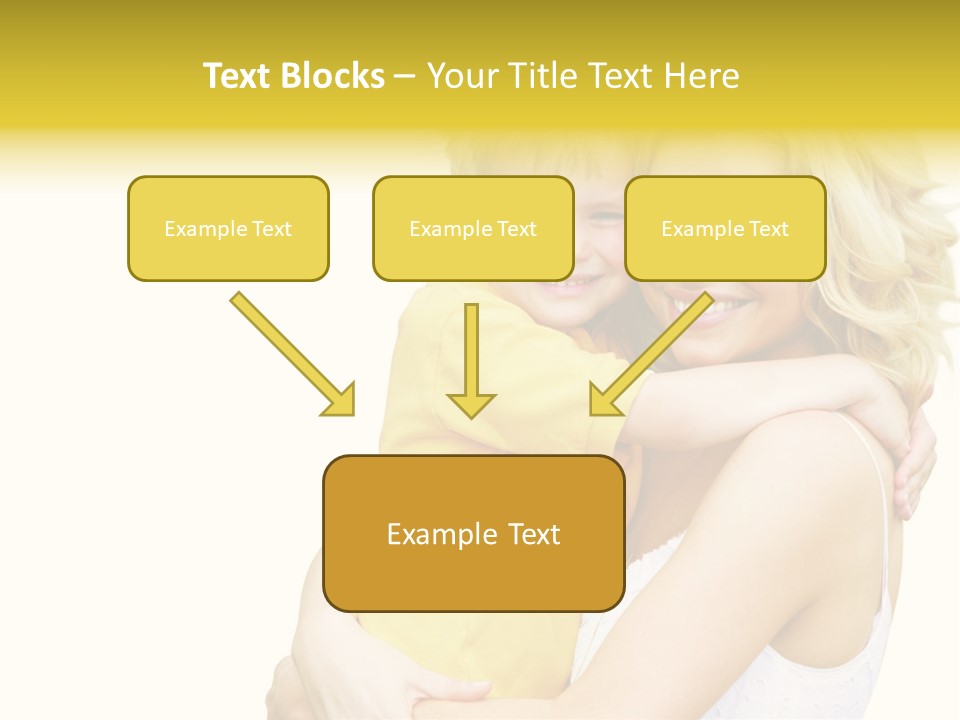 Text Blocks – Your Title Text Here

Example Text

Example Text

Example Text

Example Text